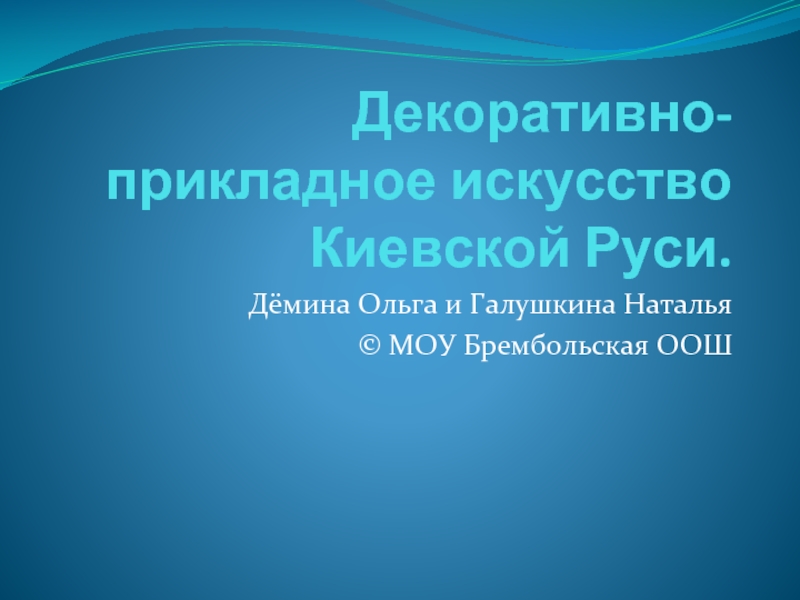 Декоративно-прикладное искусство Киевской Руси.

Дёмина Ольга и Галушкина Наталья
© МОУ Брембольская ООШ